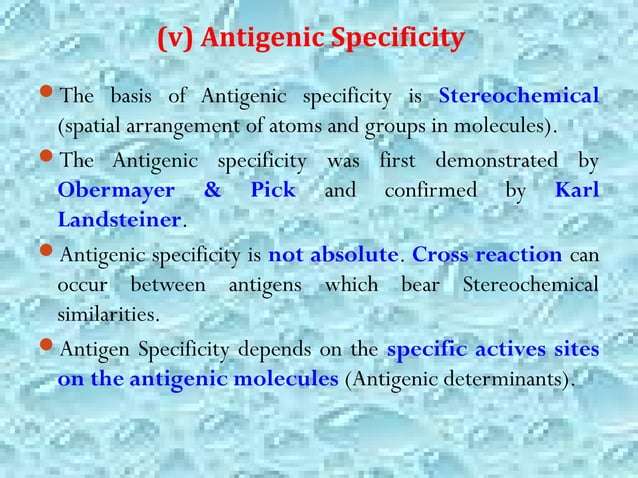 (v) Antigenic Specificity

• The basis of Antigenic specificity is Stereochemical (spatial arrangement of atoms and groups in molecules).

• The Antigenic specificity was first demonstrated by Obermayer & Pick and confirmed by Karl Landsteiner.

• Antigenic specificity is not absolute. Cross reaction can occur between antigens which bear Stereochemical similarities.

• Antigen Specificity depends on the specific actives sites on the antigenic molecules (Antigenic determinants).